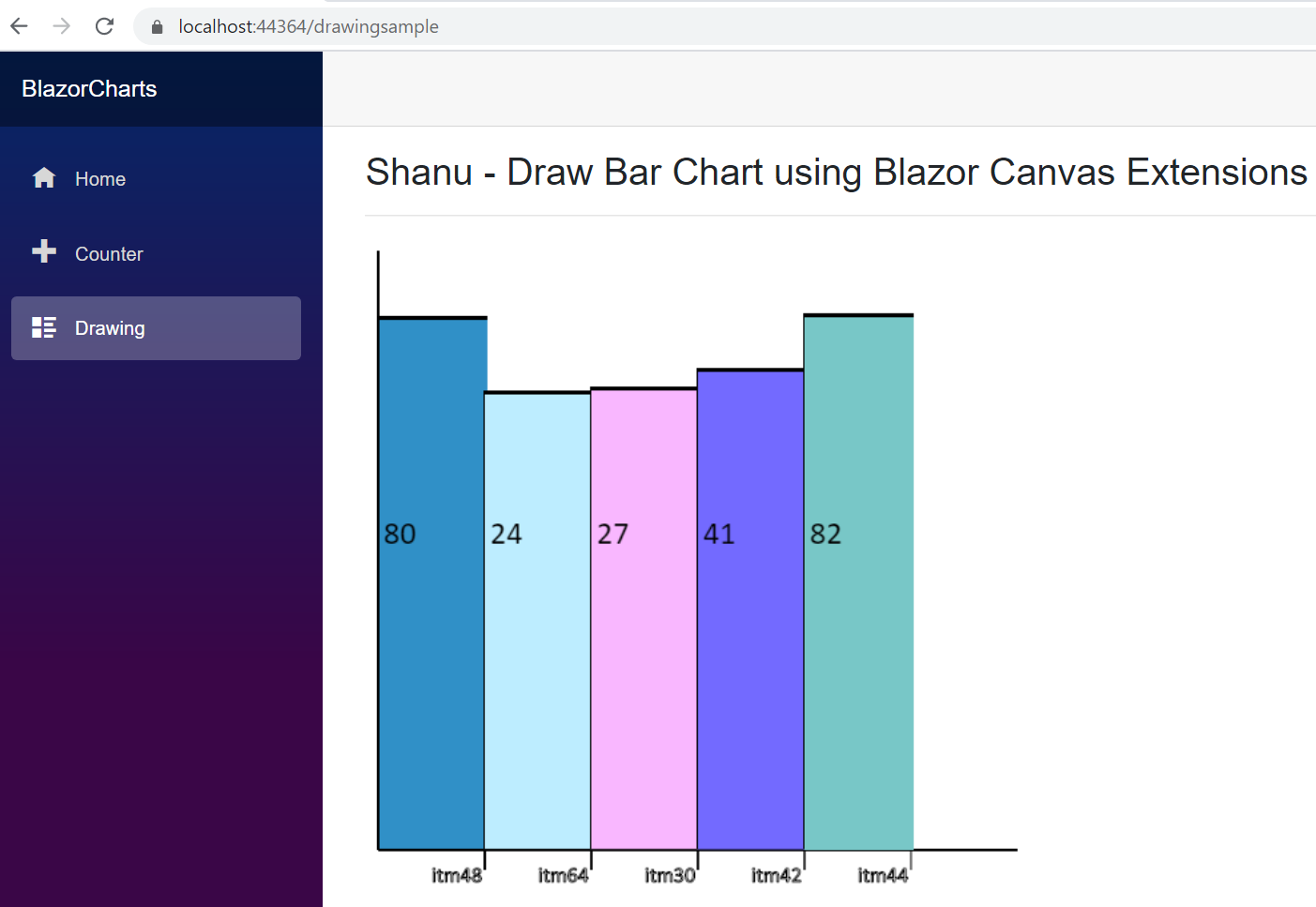 localhost:44364/drawingsample

BlazorCharts

Home

Counter

Drawing

Shanu - Draw Bar Chart using Blazor Canvas Extensions

80

24

27

41

82

itm48

itm64

itm30

itm42

itm44